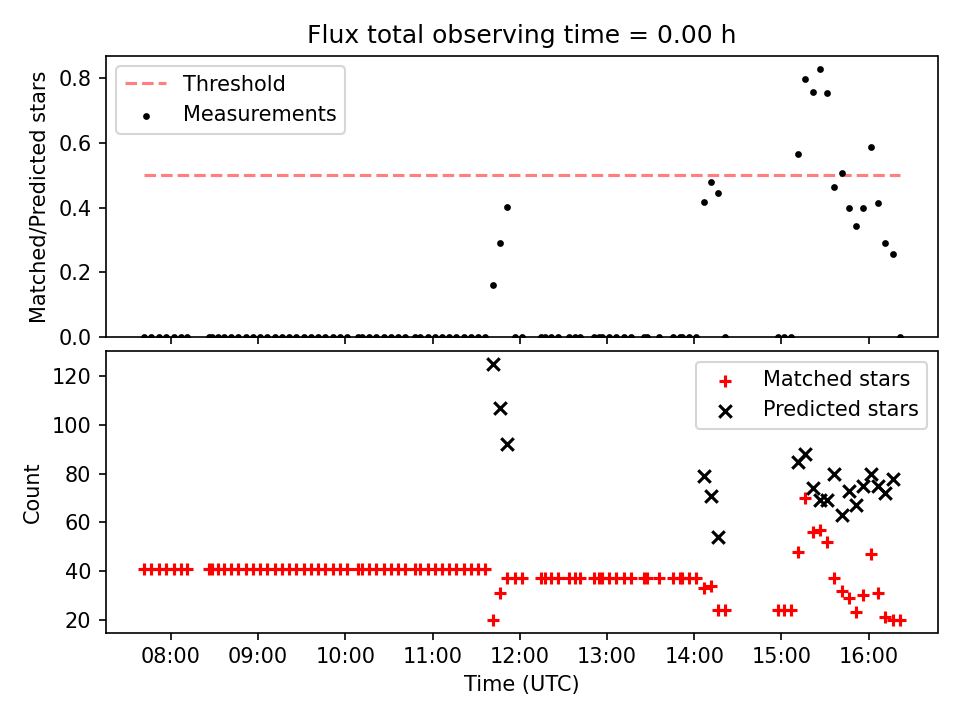 Flux total observing time = 0.00 h

Threshold
Measurements

Matched/Predicted stars

0.8
0.6
0.4
0.2
0.0

Matched stars
Predicted stars

Count

120
100
80
60
40
20

08:00
09:00
10:00
11:00
12:00
13:00
14:00
15:00
16:00

Time (UTC)